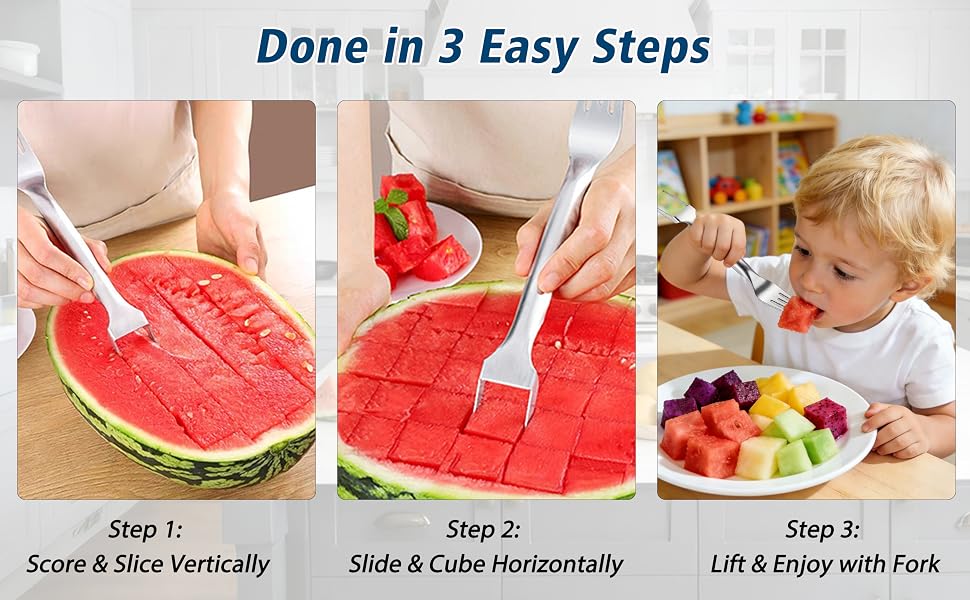 Done in 3 Easy Steps

Step 1:
Score & Slice Vertically

Step 2:
Slide & Cube Horizontally

Step 3:
Lift & Enjoy with Fork